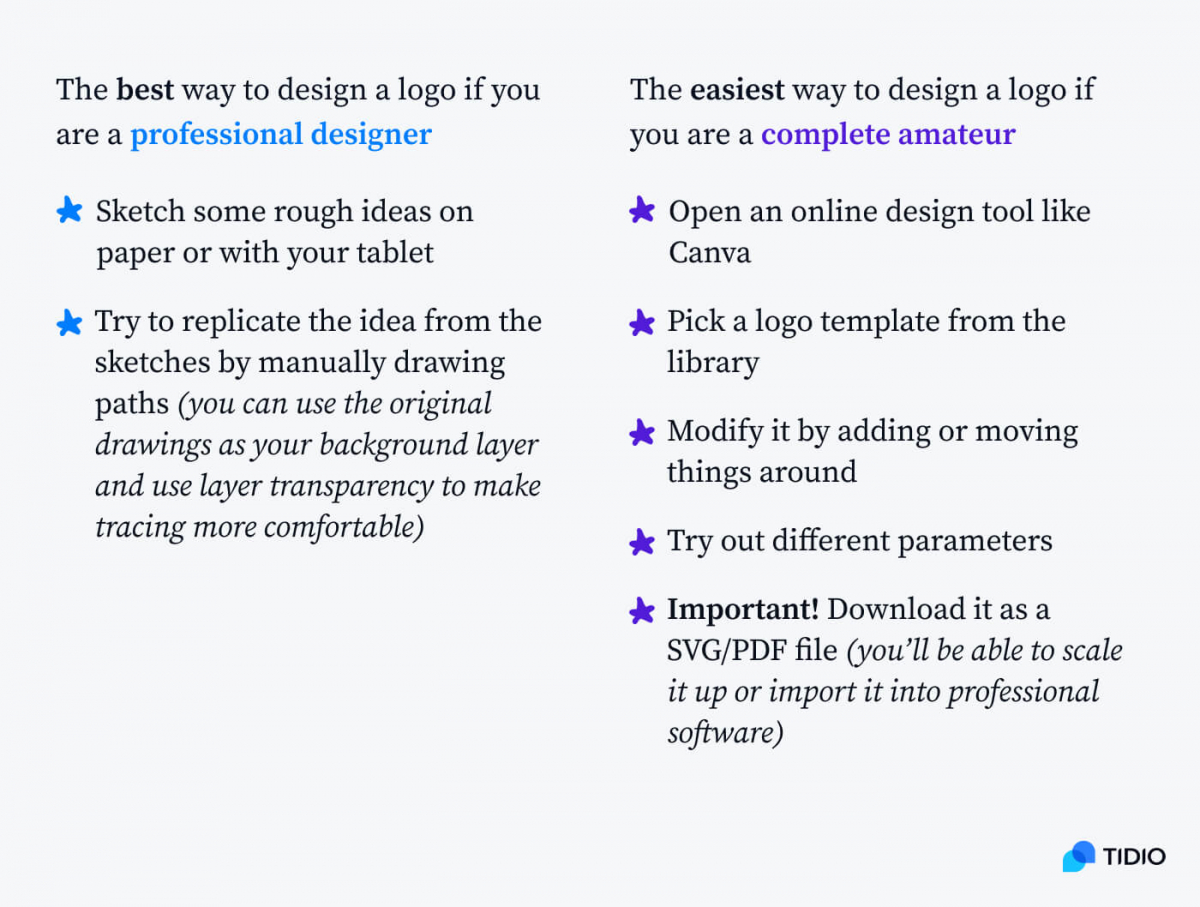 The best way to design a logo if you are a professional designer

Sketch some rough ideas on paper or with your tablet

Try to replicate the idea from the sketches by manually drawing paths (you can use the original drawings as your background layer and use layer transparency to make tracing more comfortable)

The easiest way to design a logo if you are a complete amateur

Open an online design tool like Canva

Pick a logo template from the library

Modify it by adding or moving things around

Try out different parameters

Important! Download it as a SVG/PDF file (you'll be able to scale it up or import it into professional software)

TIDIO